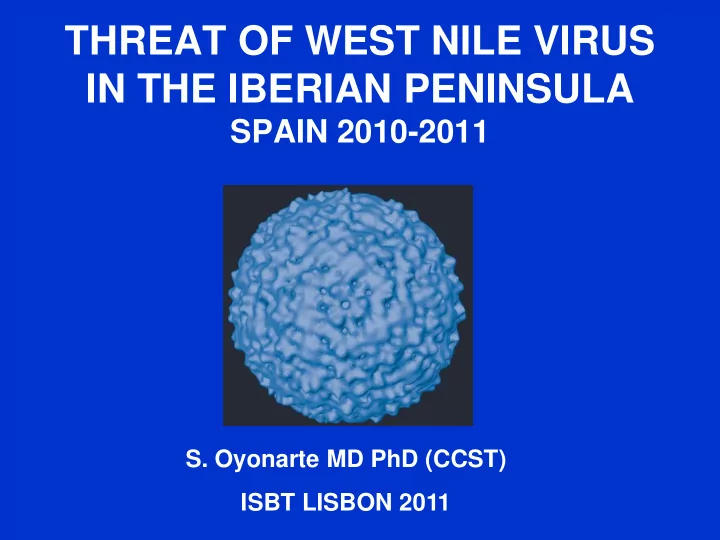 THREAT OF WEST NILE VIRUS IN THE IBERIAN PENINSULA
SPAIN 2010-2011

S. Oyonarte MD PhD (CCST)

ISBT LISBON 2011